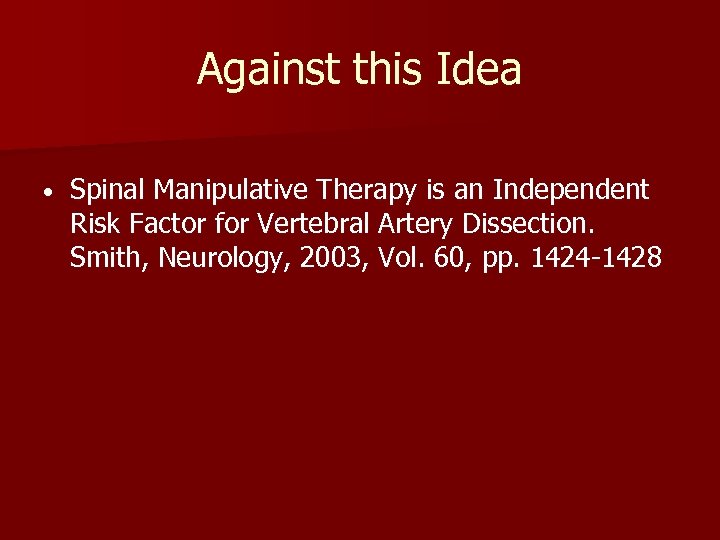 Against this Idea

• Spinal Manipulative Therapy is an Independent Risk Factor for Vertebral Artery Dissection. Smith, Neurology, 2003, Vol. 60, pp. 1424-1428